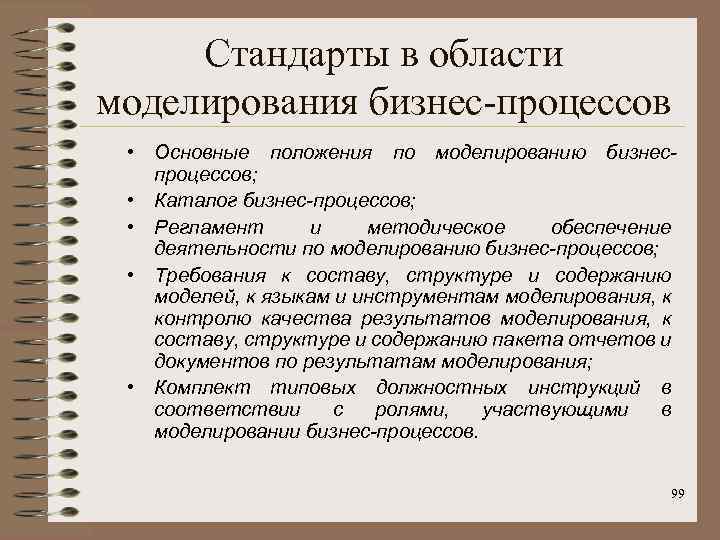 Стандарты в области моделирования бизнес-процессов

• Основные положения по моделированию бизнес-процессов;
• Каталог бизнес-процессов;
• Регламент и методическое обеспечение деятельности по моделированию бизнес-процессов;
• Требования к составу, структуре и содержанию моделей, к языкам и инструментам моделирования, к контролю качества результатов моделирования, к составу, структуре и содержанию пакета отчетов и документов по результатам моделирования;
• Комплект типовых должностных инструкций в соответствии с ролями, участвующими в моделировании бизнес-процессов.

99